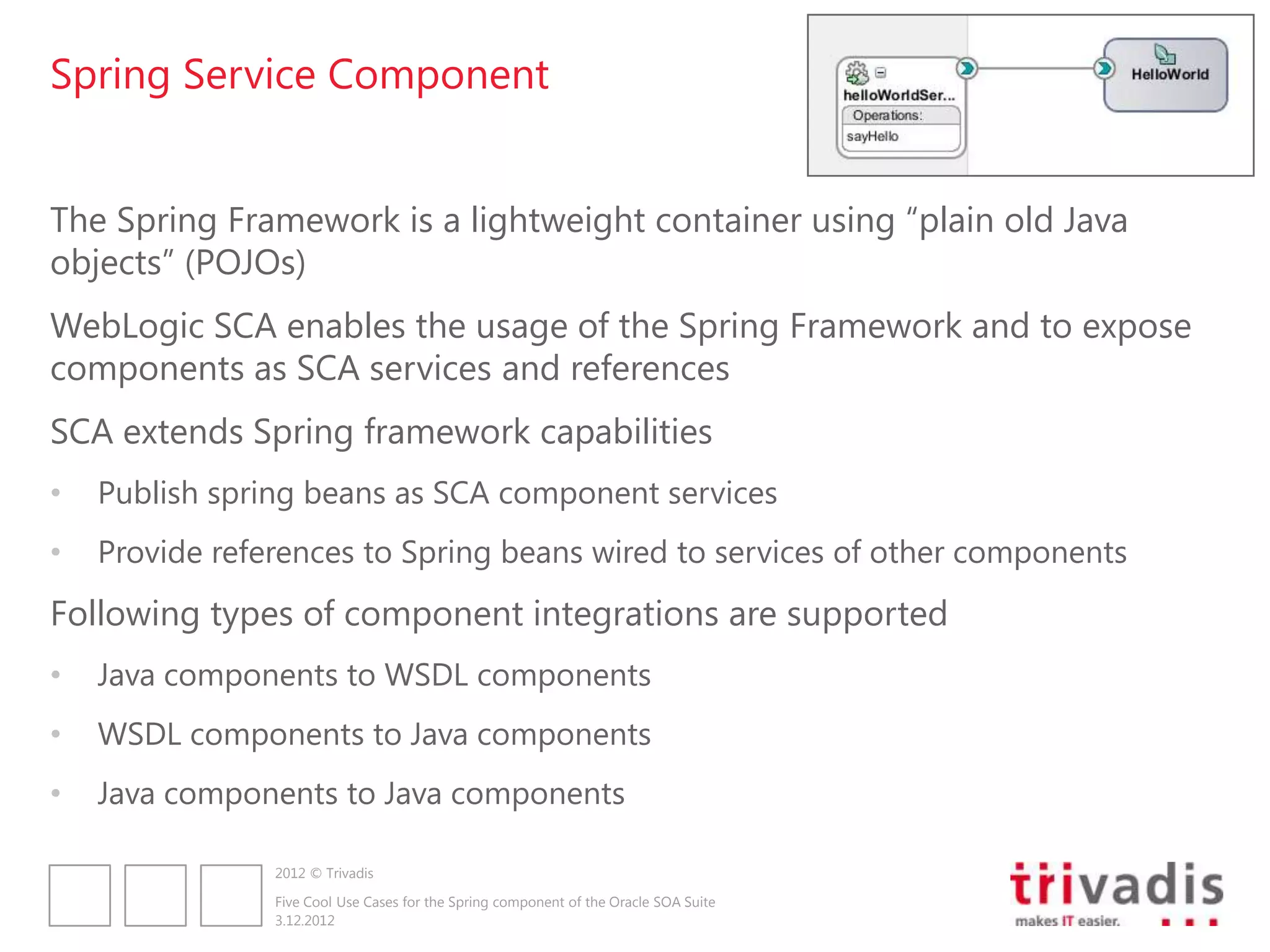 Spring Service Component

helloWorldSer...
Operations:
sayHello
HelloWorld

The Spring Framework is a lightweight container using “plain old Java objects” (POJOs)

WebLogic SCA enables the usage of the Spring Framework and to expose components as SCA services and references

SCA extends Spring framework capabilities

• Publish spring beans as SCA component services

• Provide references to Spring beans wired to services of other components

Following types of component integrations are supported

• Java components to WSDL components

• WSDL components to Java components

• Java components to Java components

2012 © Trivadis

Five Cool Use Cases for the Spring component of the Oracle SOA Suite
3.12.2012

trivadis
makes IT easier.